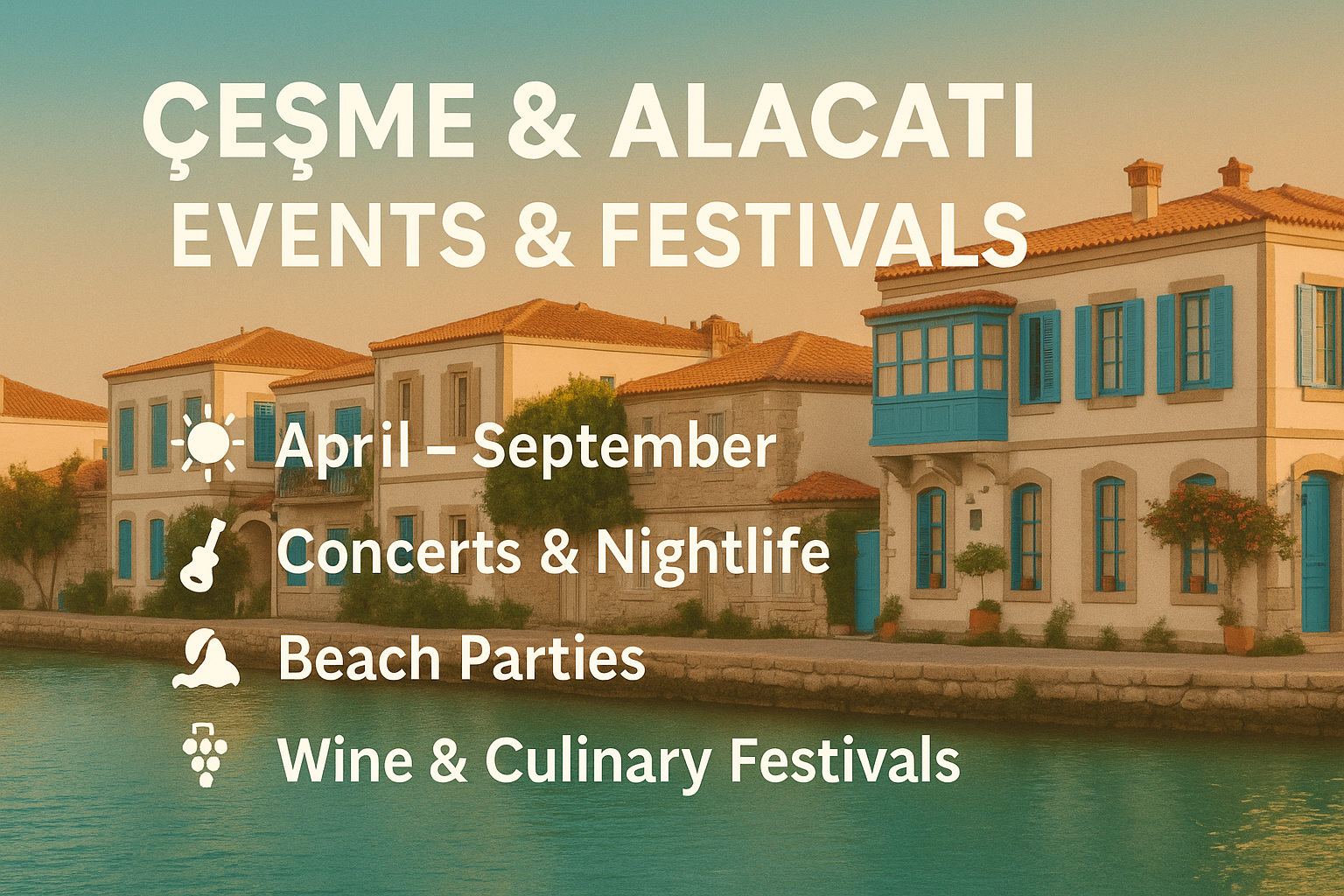 ÇEŞME & ALACATI
EVENTS & FESTIVALS

April – September
Concerts & Nightlife
Beach Parties
Wine & Culinary Festivals